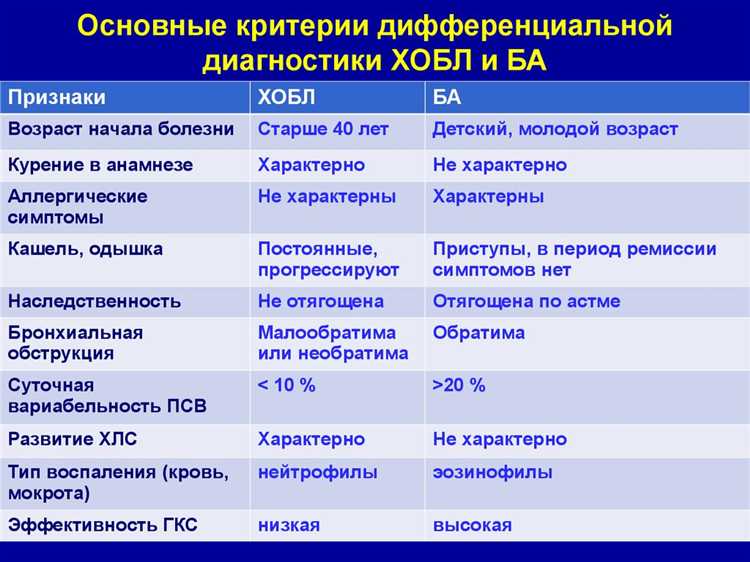 Основные критерии дифференциальной диагностики ХОБЛ и БА

| Признаки | ХОБЛ | БА |
|---|---|---|
| Возраст начала болезни | Старше 40 лет | Детский, молодой возраст |
| Курение в анамнезе | Характерно | Не характерно |
| Аллергические симптомы | Не характерны | Характерны |
| Кашель, одышка | Постоянные, прогрессируют | Приступы, в период ремиссии симптомов нет |
| Наследственность | Не отягощена | Отягощена по астме |
| Бронхиальная обструкция | Малообратима или необратима | Обратима |
| Суточная вариабельность ПСВ | < 10 % | >20 % |
| Развитие ХЛС | Характерно | Не характерно |
| Тип воспаления (кровь, мокрота) | нейтрофилы | эозинофилы |
| Эффективность ГКС | низкая | высокая |